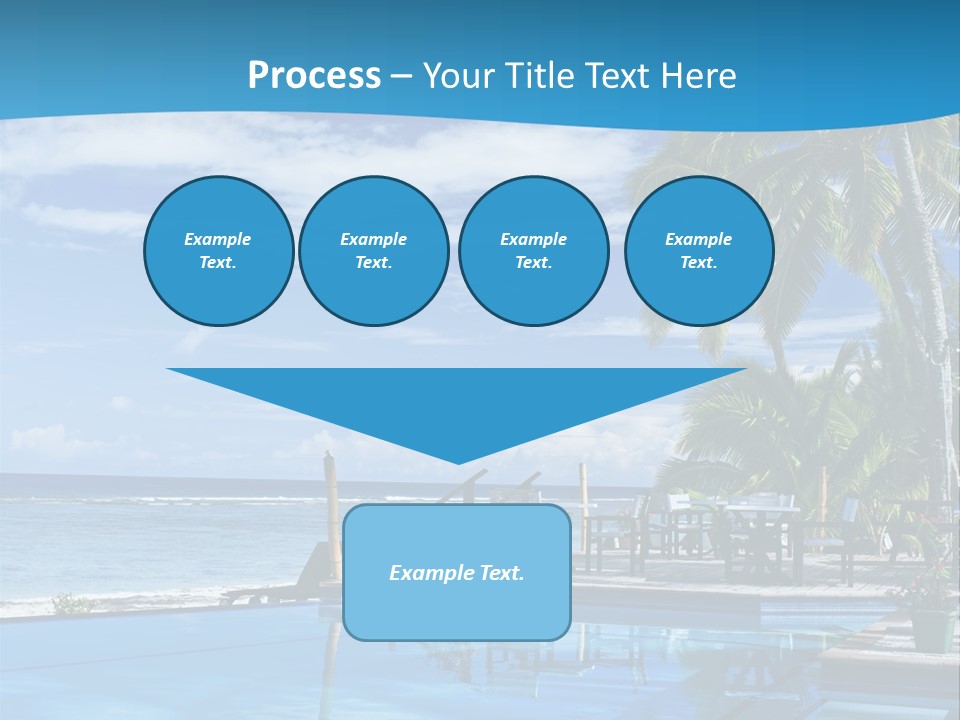 Process – Your Title Text Here

Example Text.

Example Text.

Example Text.

Example Text.

Example Text.